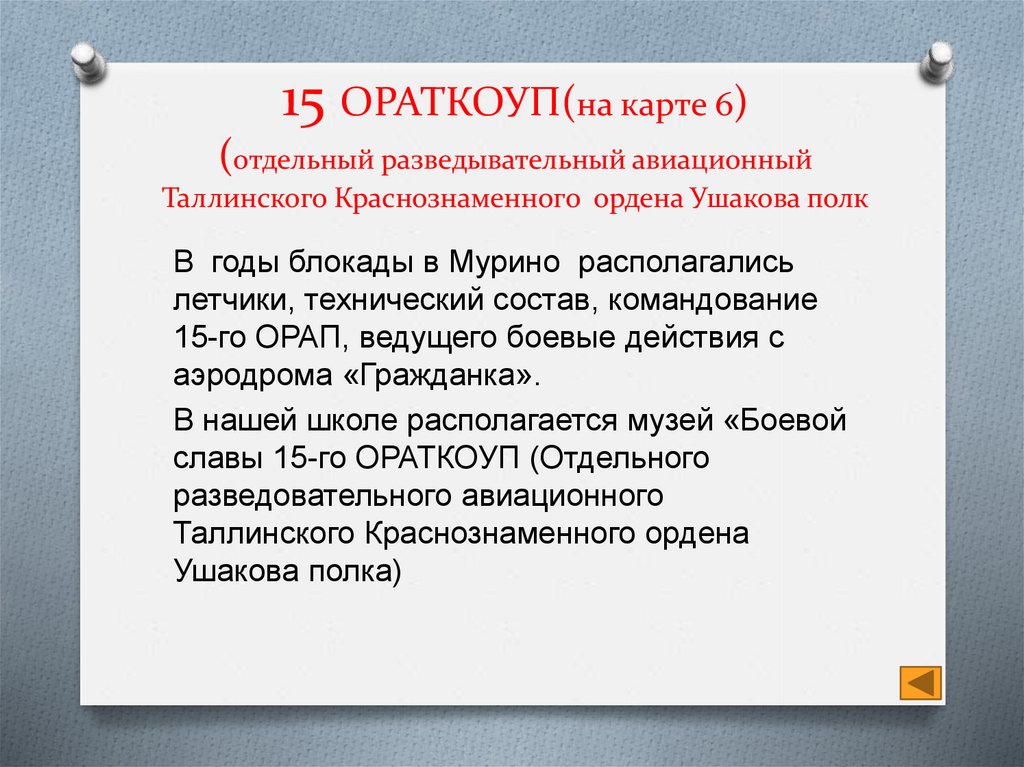 15 ОРАТКОУП(на карте 6)
(отдельный разведывательный авиационный Таллинского Краснознаменного ордена Ушакова полк

В годы блокады в Мурино располагались летчики, технический состав, командование 15-го ОРАП, ведущего боевые действия с аэродрома «Гражданка».

В нашей школе располагается музей «Боевой славы 15-го ОРАТКОУП (Отдельного разведовательного авиационного Таллинского Краснознаменного ордена Ушакова полка)